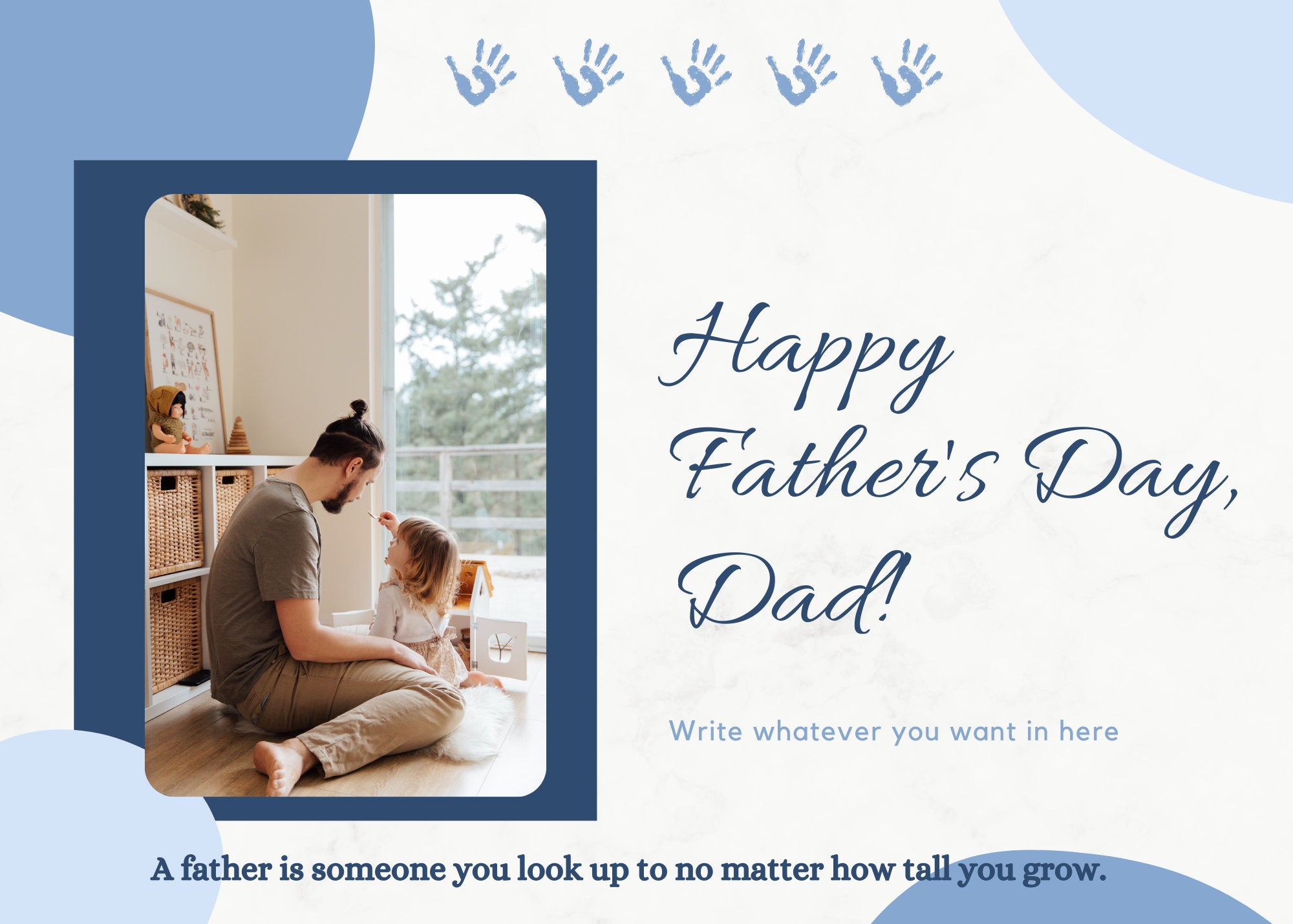 Happy Father's Day, Dad!

Write whatever you want in here

A father is someone you look up to no matter how tall you grow.